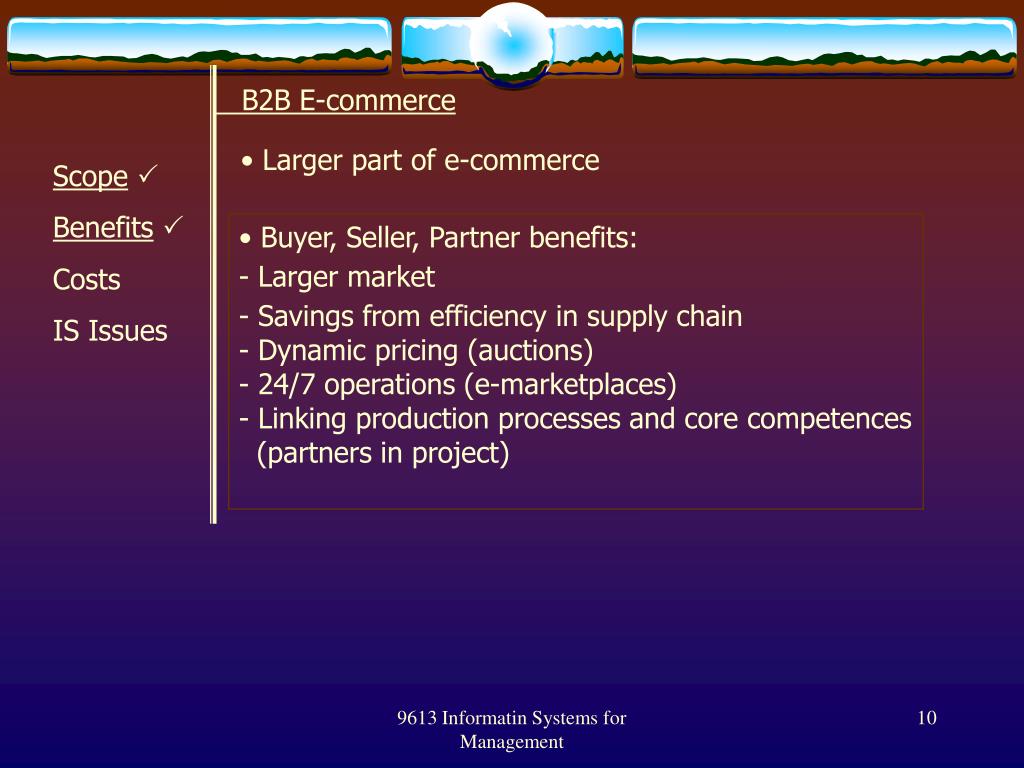 B2B E-commerce

Scope ✓

Benefits ✓

Costs

IS Issues

• Larger part of e-commerce

• Buyer, Seller, Partner benefits:
- Larger market
- Savings from efficiency in supply chain
- Dynamic pricing (auctions)
- 24/7 operations (e-marketplaces)
- Linking production processes and core competences (partners in project)

9613 Informatin Systems for Management

10